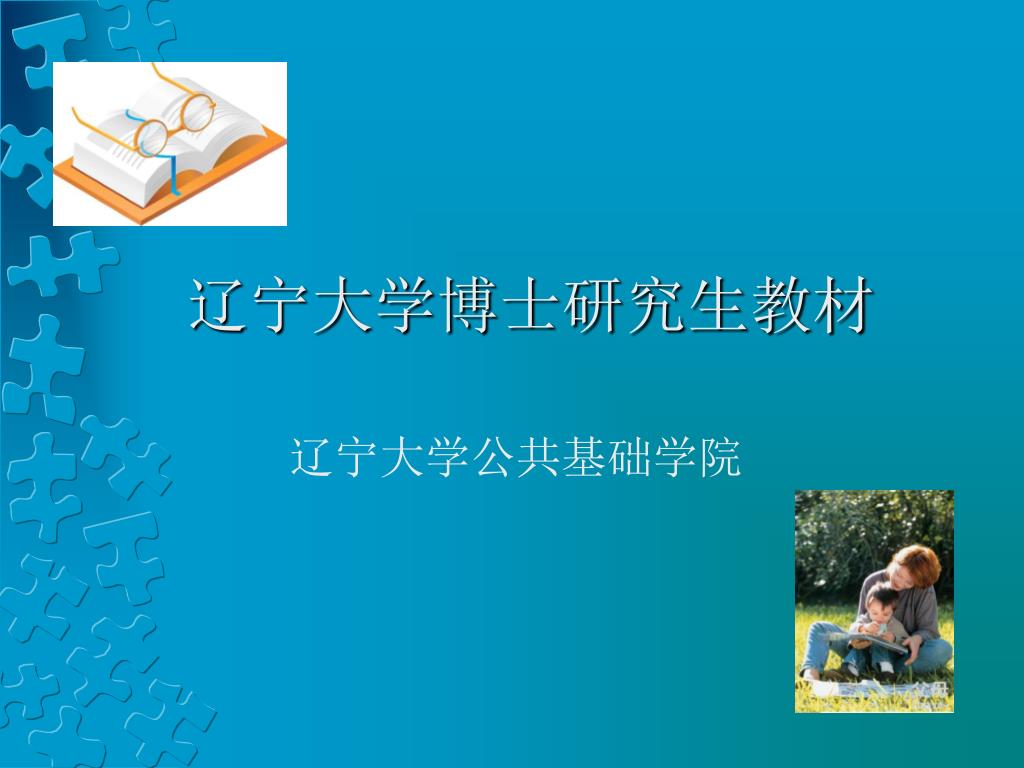 辽宁大学博士研究生教材

辽宁大学公共基础学院